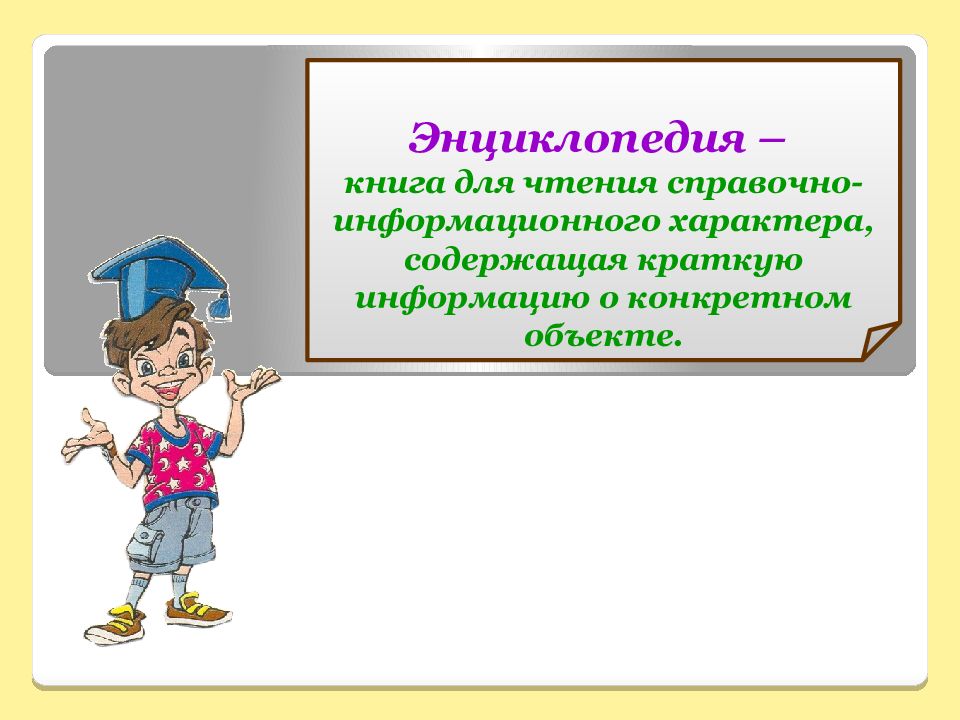 Энциклопедия – книга для чтения справочно-информационного характера, содержащая краткую информацию о конкретном объекте.